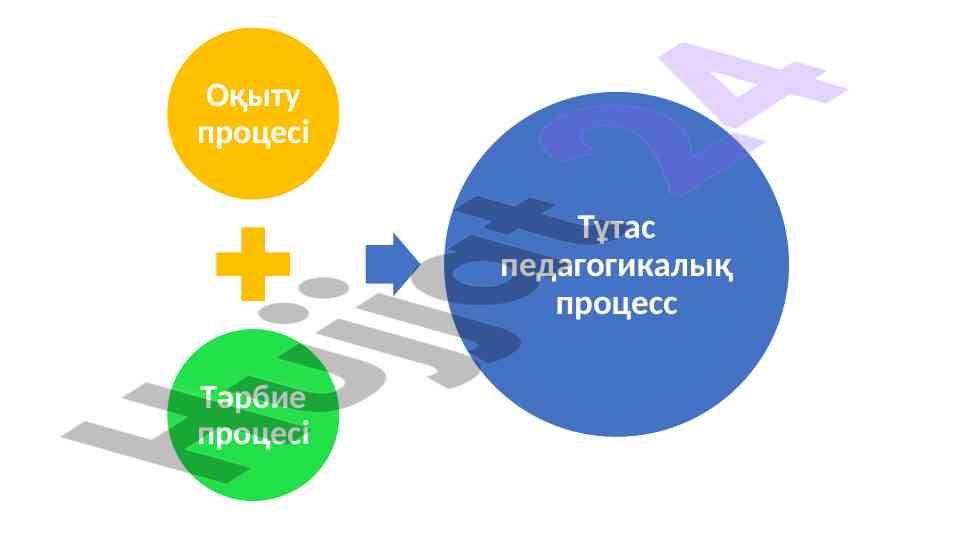 Оқыту процесі

Тәрбие процесі

Тұтас педагогикалық процесс

Hujjat24